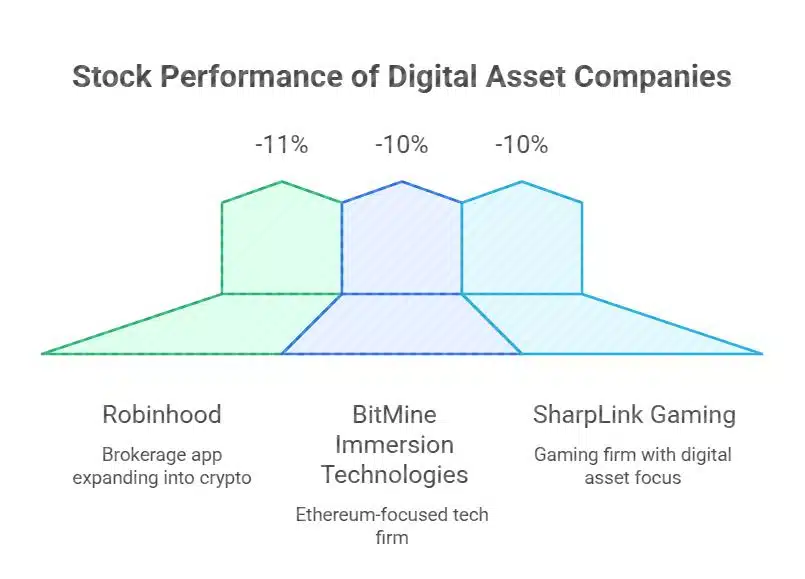 Stock Performance of Digital Asset Companies

-11%

-10%

-10%

Robinhood

Brokerage app expanding into crypto

BitMine Immersion Technologies

Ethereum-focused tech firm

SharpLink Gaming

Gaming firm with digital asset focus